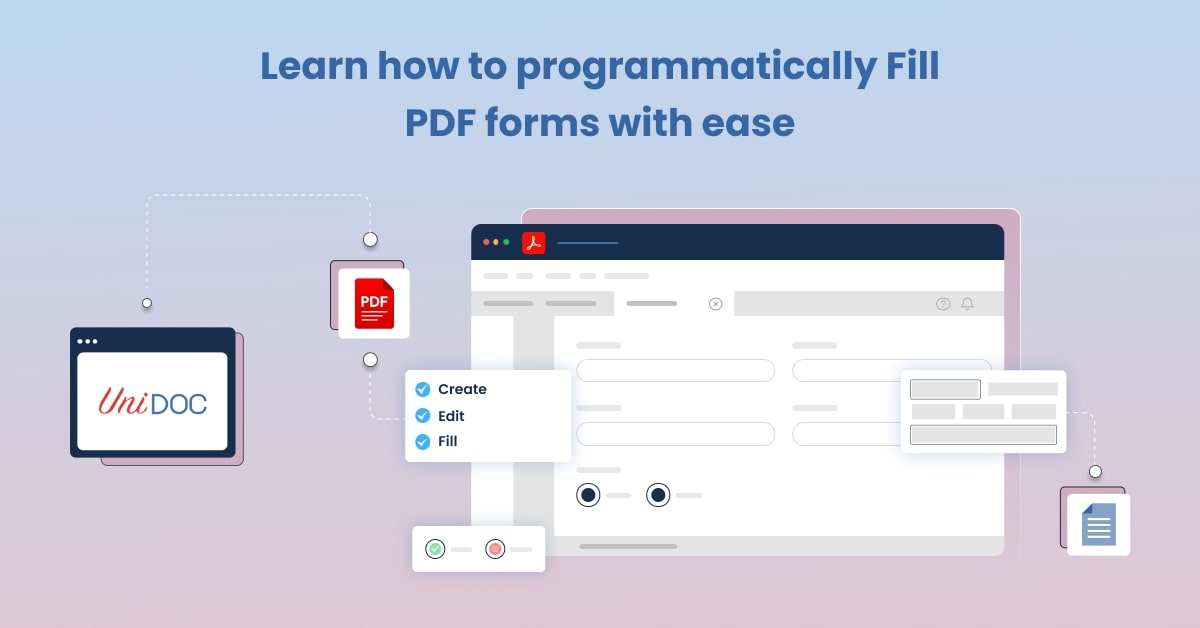 Learn how to programmatically Fill PDF forms with ease

UniDOC

PDF

Create
Edit
Fill